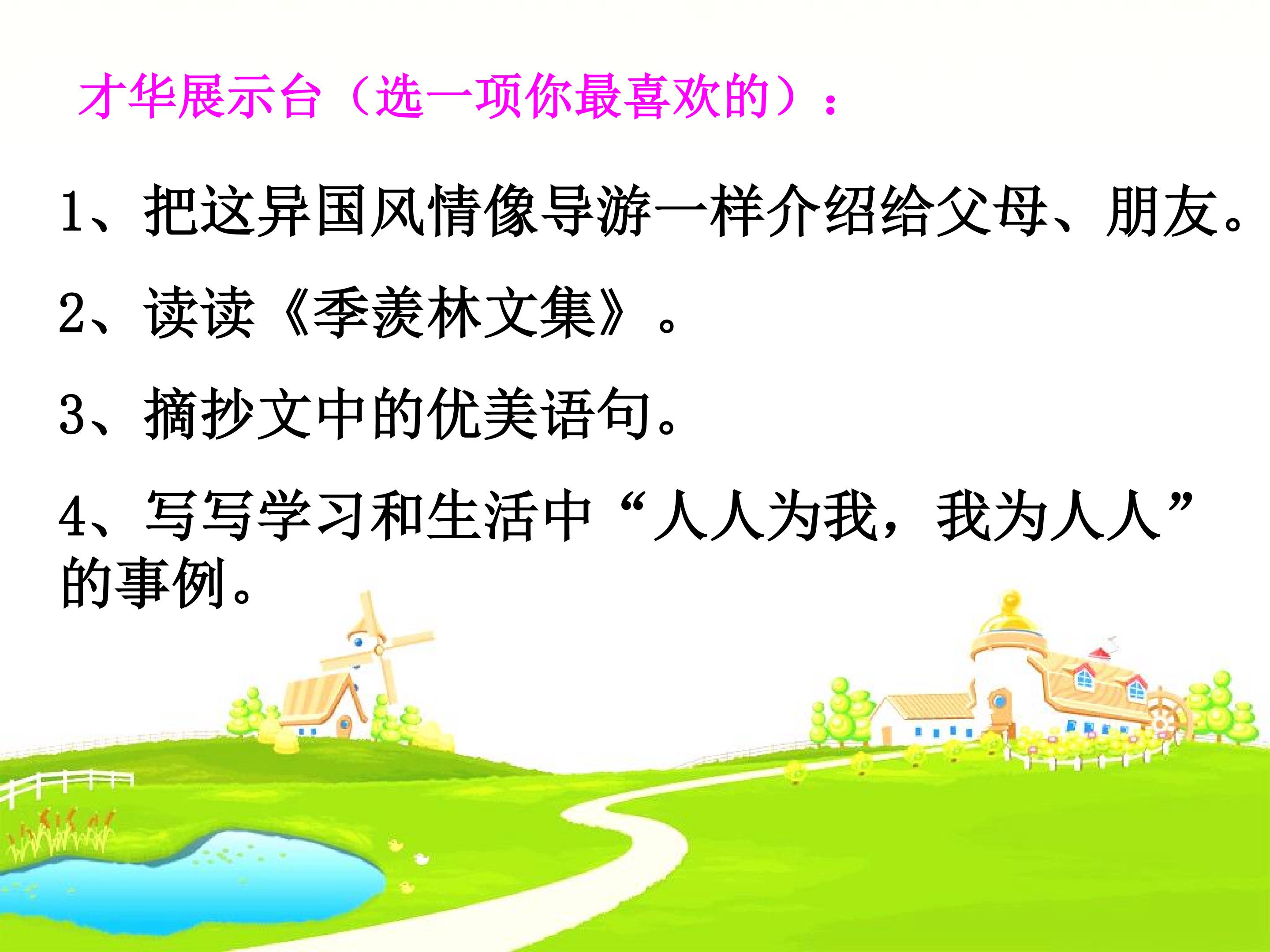 才华展示台（选一项你最喜欢的）：

1、把这异国风情像导游一样介绍给父母、朋友。

2、读读《季羡林文集》。

3、摘抄文中的优美语句。

4、写写学习和生活中“人人为我，我为人人”的事例。